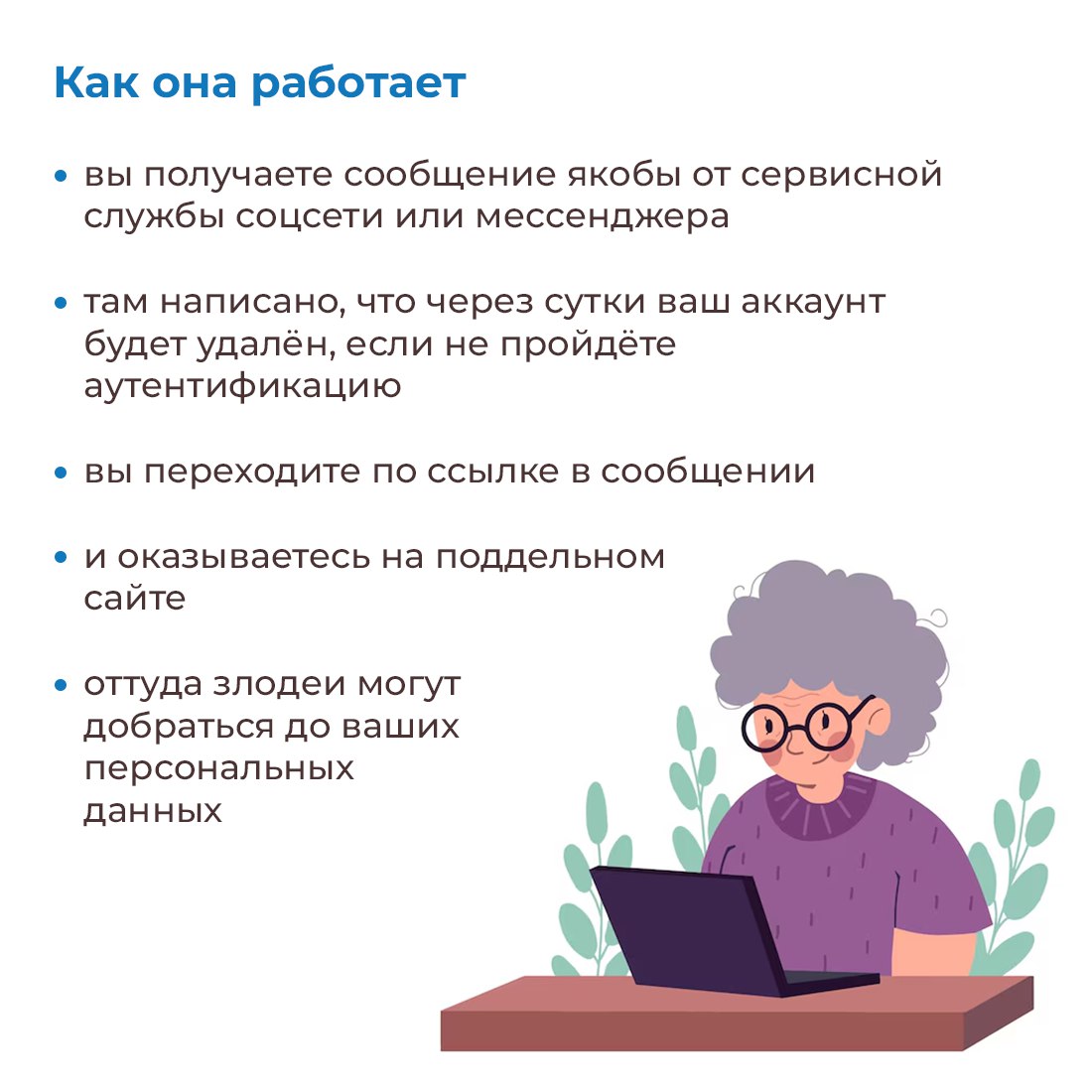 Как она работает

• вы получаете сообщение якобы от сервисной службы соцсети или мессенджера

• там написано, что через сутки ваш аккаунт будет удалён, если не пройдёте аутентификацию

• вы переходите по ссылке в сообщении

• и оказываетесь на поддельном сайте

• оттуда злодеи могут добраться до ваших персональных данных